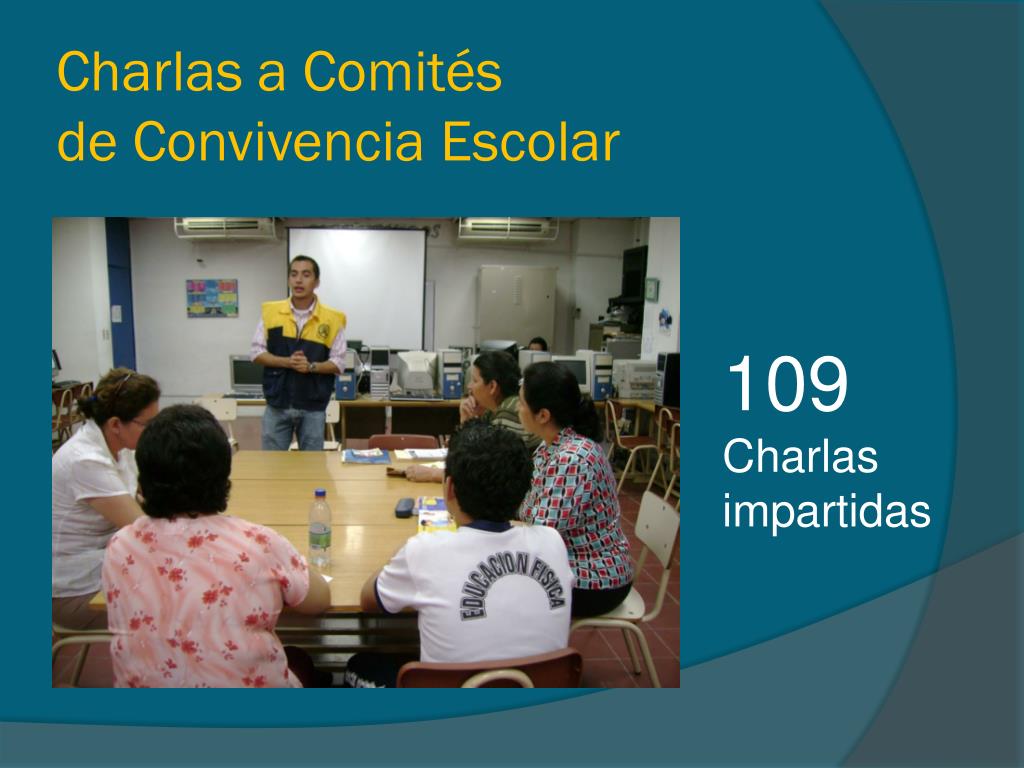 Charlas a Comités
de Convivencia Escolar

EDUCACION FISICA

109
Charlas
impartidas